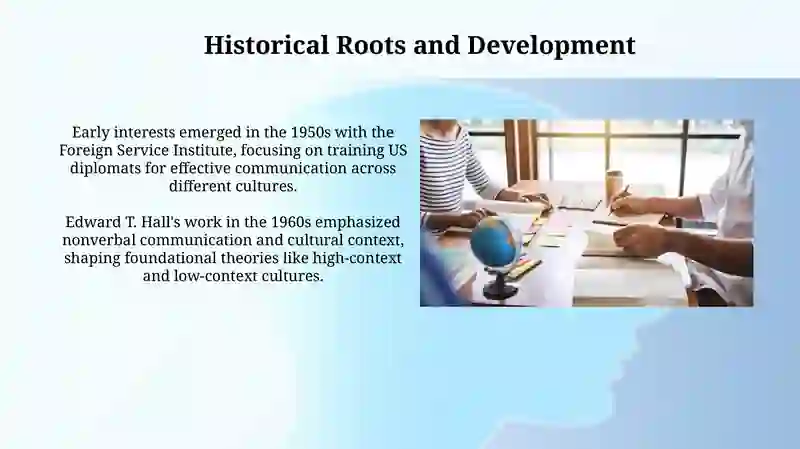 Historical Roots and Development

Early interests emerged in the 1950s with the Foreign Service Institute, focusing on training US diplomats for effective communication across different cultures.

Edward T. Hall's work in the 1960s emphasized nonverbal communication and cultural context, shaping foundational theories like high-context and low-context cultures.